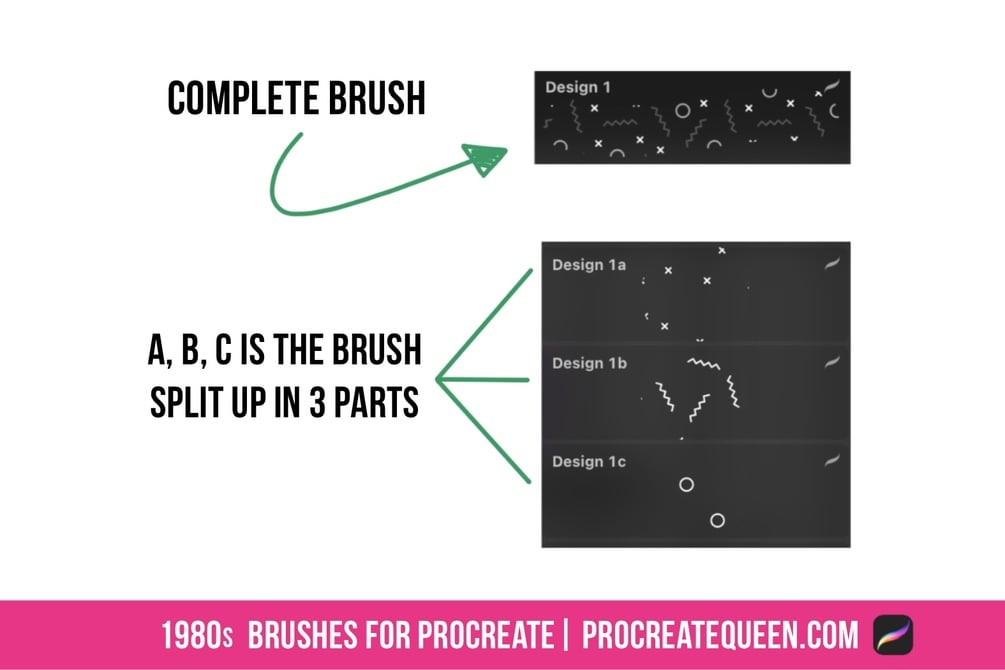 COMPLETE BRUSH

Design 1

A, B, C IS THE BRUSH SPLIT UP IN 3 PARTS

Design 1a

Design 1b

Design 1c

1980s BRUSHES FOR PROCREATE | PROCREATEQUEEN.COM